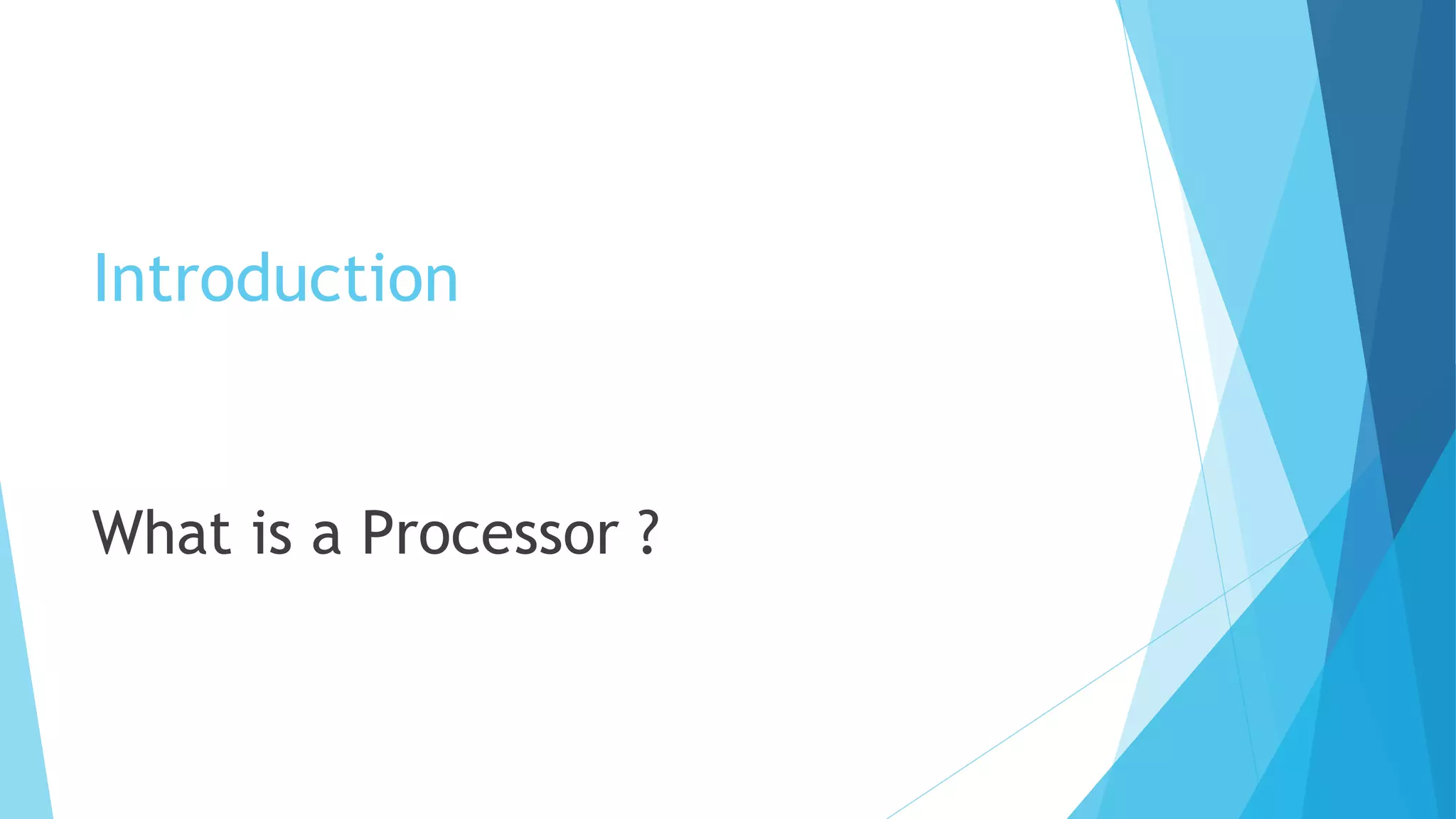 Introduction

What is a Processor ?